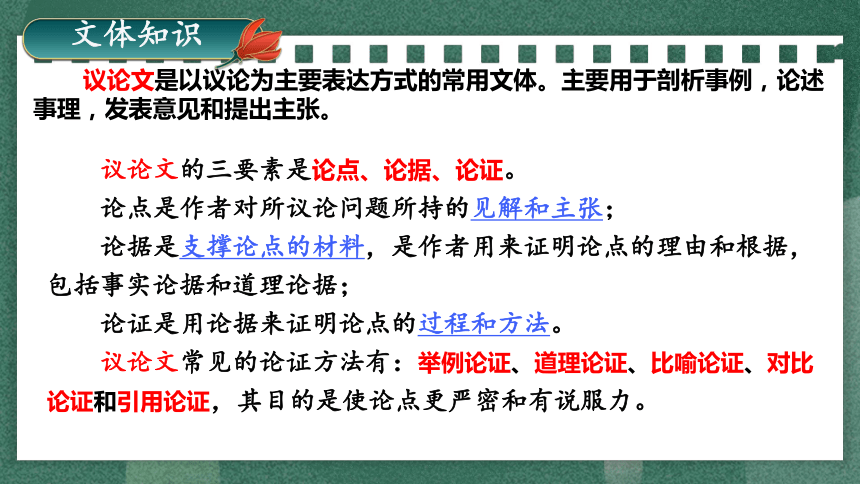 文体知识

议论文是以议论为主要表达方式的常用文体。主要用于剖析事例，论述事理，发表意见和提出主张。

议论文的三要素是论点、论据、论证。

论点是作者对所议论问题所持的见解和主张；

论据是支撑论点的材料，是作者用来证明论点的理由和根据，包括事实论据和道理论据；

论证是用论据来证明论点的过程和方法。

议论文常见的论证方法有：举例论证、道理论证、比喻论证、对比论证和引用论证，其目的是使论点更严密和有说服力。